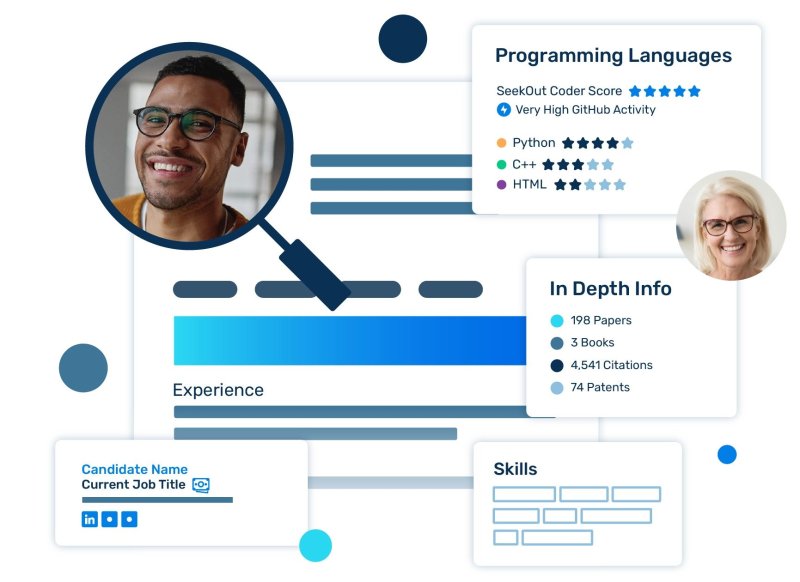 Programming Languages

SeekOut Coder Score

Very High GitHub Activity

Python

C++

HTML

In Depth Info

198 Papers

3 Books

4,541 Citations

74 Patents

Experience

Candidate Name

Current Job Title

in

Skills